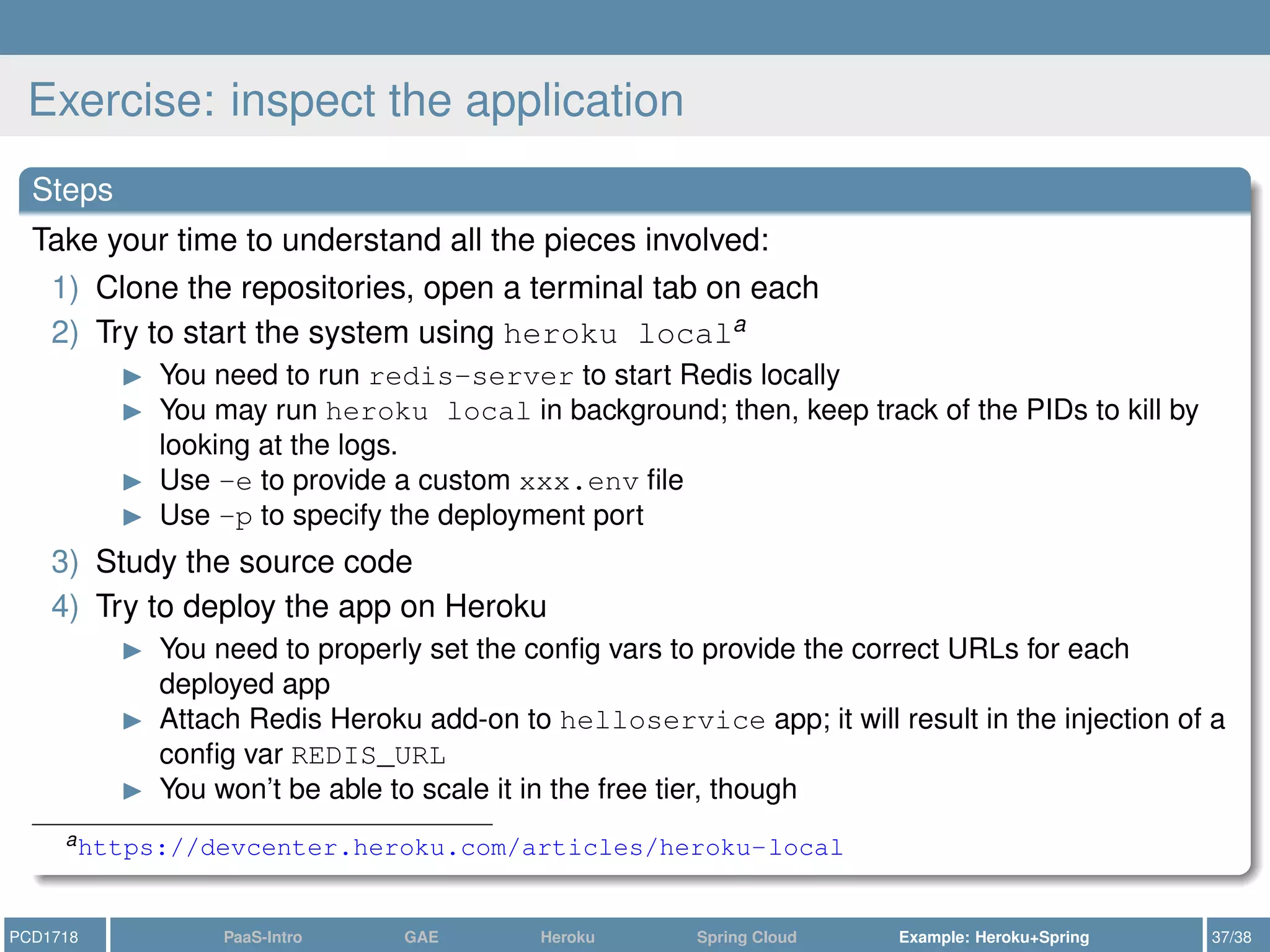 Exercise: inspect the application

Steps

Take your time to understand all the pieces involved:

1) Clone the repositories, open a terminal tab on each

2) Try to start the system using heroku local$^a$

▶ You need to run redis-server to start Redis locally

▶ You may run heroku local in background; then, keep track of the PIDs to kill by looking at the logs.

▶ Use -e to provide a custom xxx.env file

▶ Use -p to specify the deployment port

3) Study the source code

4) Try to deploy the app on Heroku

▶ You need to properly set the config vars to provide the correct URLs for each deployed app

▶ Attach Redis Heroku add-on to helloservice app; it will result in the injection of a config var REDIS_URL

▶ You won't be able to scale it in the free tier, though

$^a$https://devcenter.heroku.com/articles/heroku-local

PCD1718 PaaS-Intro GAE Heroku Spring Cloud Example: Heroku+Spring 37/38